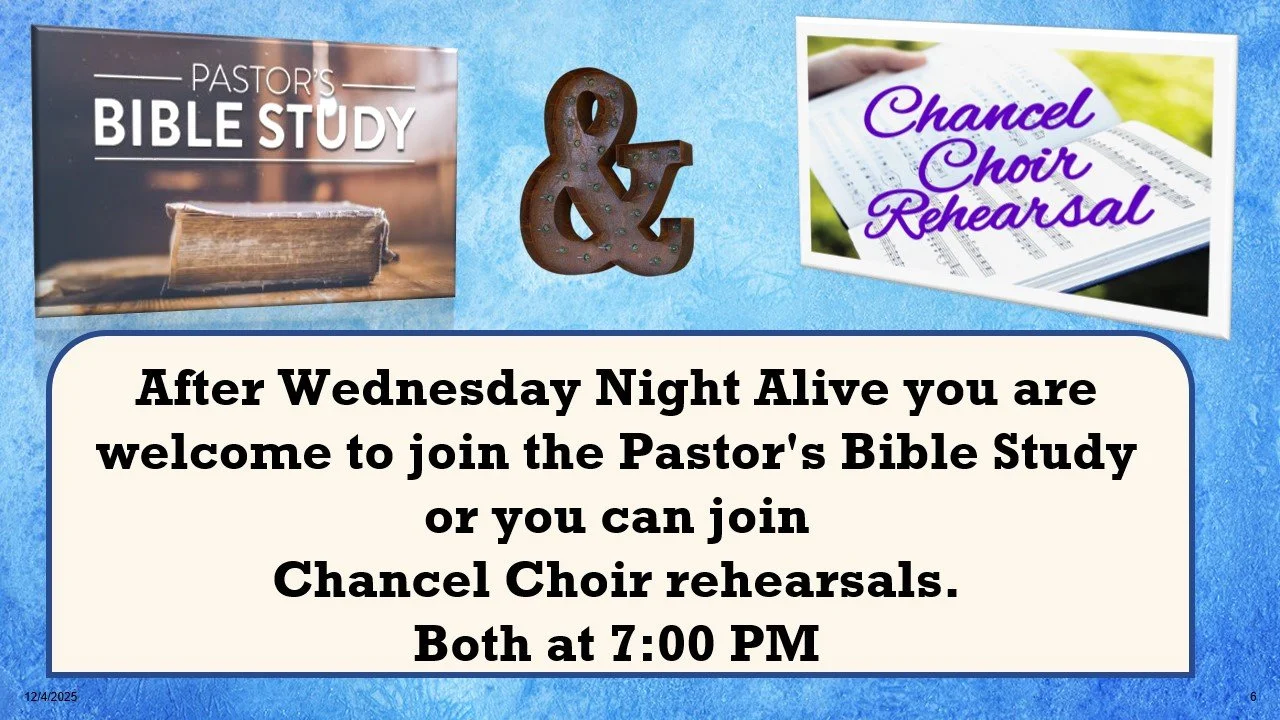 PASTOR'S
BIBLE STUDY

&

Chancel Choir Rehearsal

After Wednesday Night Alive you are welcome to join the Pastor's Bible Study or you can join
Chancel Choir rehearsals.
Both at 7:00 PM

12/4/2025

6